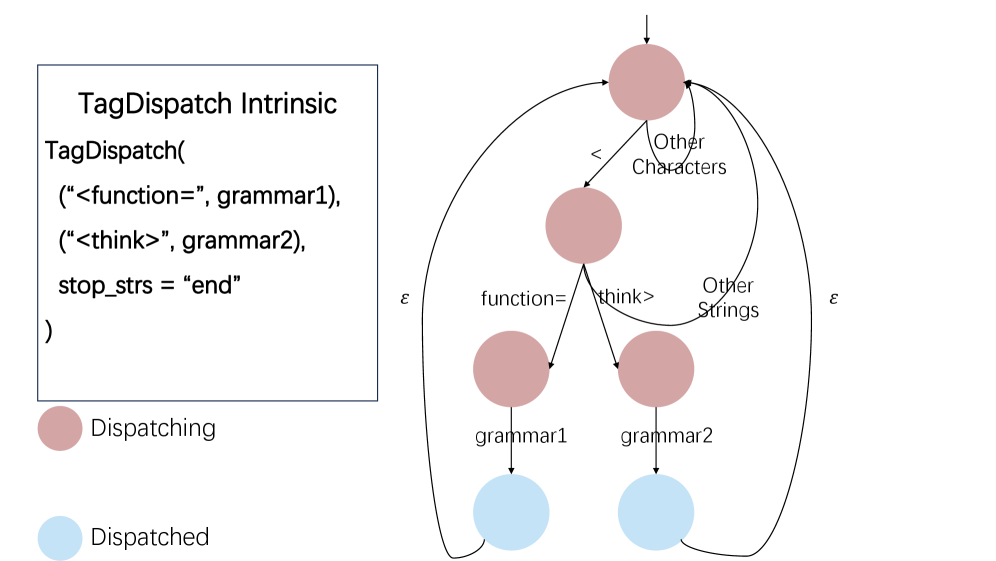 TagDispatch Intrinsic

TagDispatch(
(“<function=”, grammar1),
(“<think>”, grammar2),
stop_strs = “end”
)

Dispatching

Dispatched

<

Other Characters

function=

think>

Other Strings

$\varepsilon$

$\varepsilon$

grammar1

grammar2